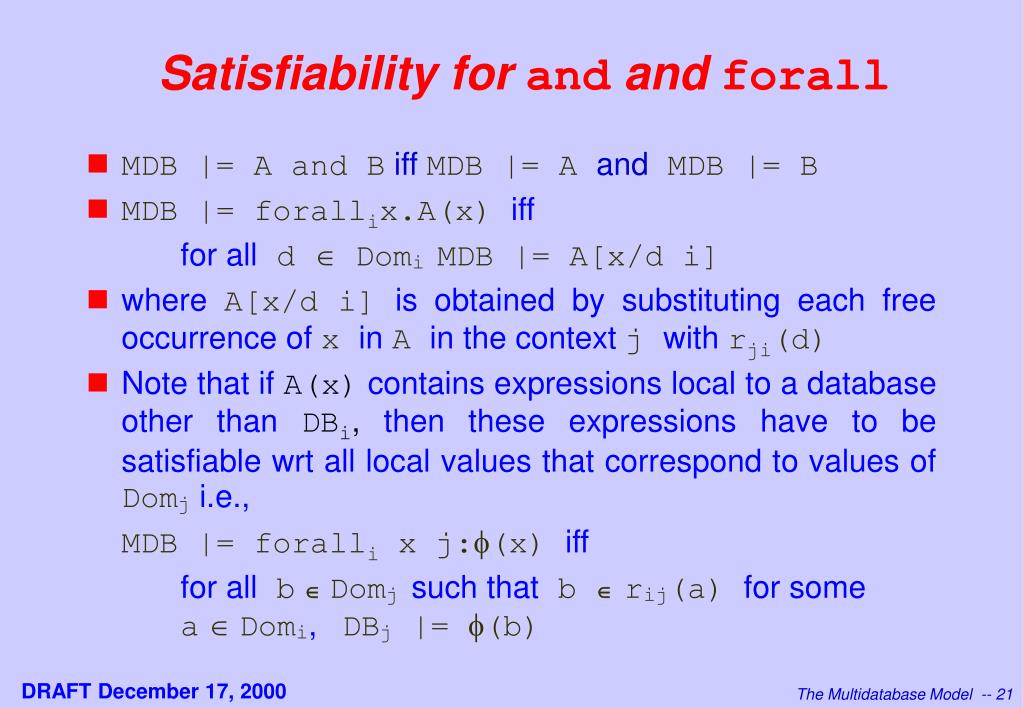 Satisfiability for and and forall

MDB |= A and B iff MDB |= A and MDB |= B

MDB |= forall$_i$x.A(x) iff

for all d $\in$ Dom$_i$ MDB |= A[x/d i]

where A[x/d i] is obtained by substituting each free occurrence of x in A in the context j with r$_{ji}$(d)

Note that if A(x) contains expressions local to a database other than DB$_i$, then these expressions have to be satisfiable wrt all local values that correspond to values of Dom$_j$ i.e.,

MDB |= forall$_i$ x j:$\phi$(x) iff

for all b $\in$ Dom$_j$ such that b $\in$ r$_{ij}$(a) for some a $\in$ Dom$_i$, DB$_j$ |= $\phi$(b)

DRAFT December 17, 2000

The Multidatabase Model -- 21